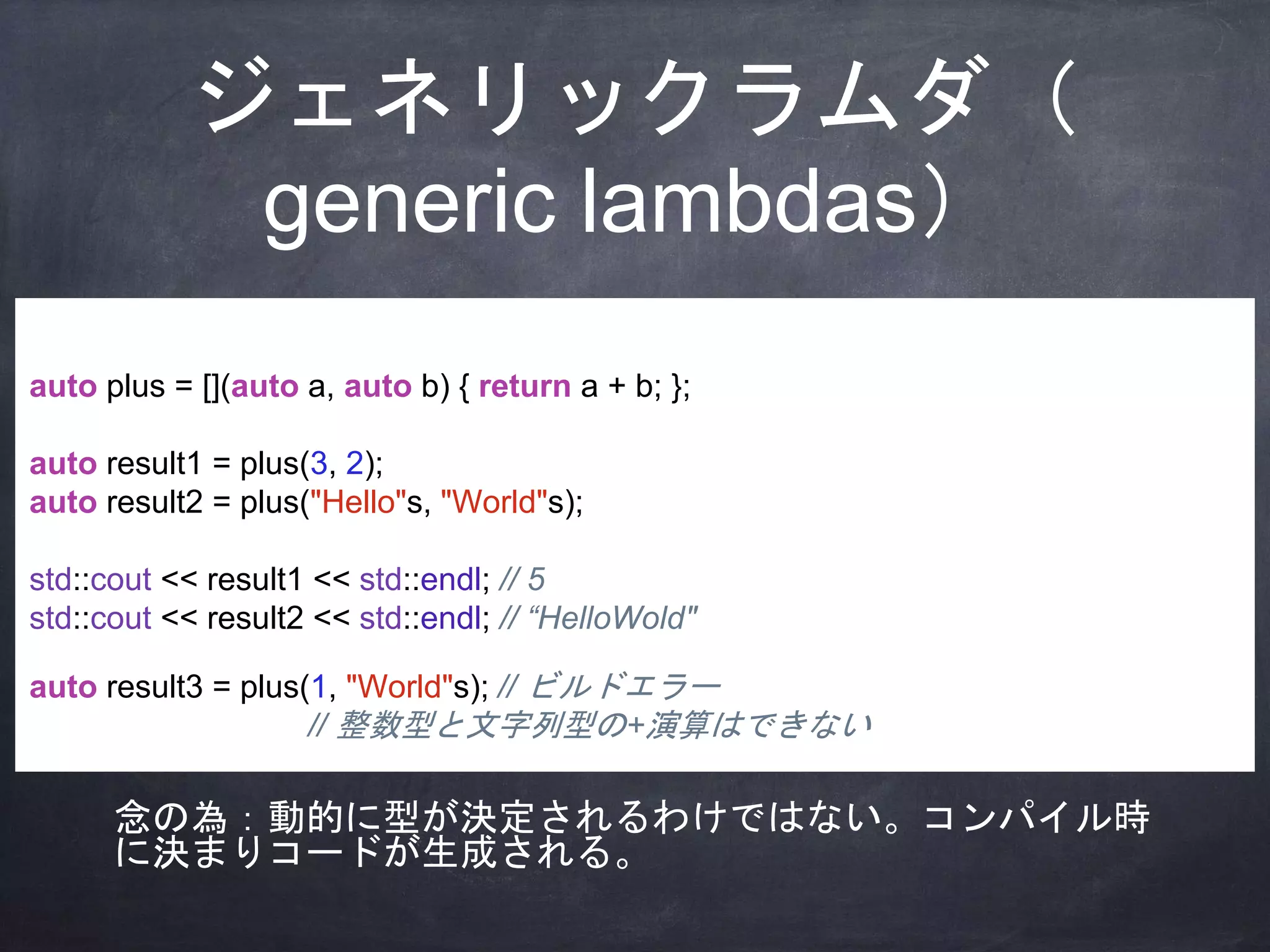 ジェネリックラムダ（generic lambdas）

auto plus = [](auto a, auto b) { return a + b; };

auto result1 = plus(3, 2);
auto result2 = plus("Hello"s, "World"s);

std::cout << result1 << std::endl; // 5
std::cout << result2 << std::endl; // “HelloWold"

auto result3 = plus(1, "World"s); // ビルドエラー
// 整数型と文字列型の+演算はできない

念の為：動的に型が決定されるわけではない。コンパイル時に決まりコードが生成される。